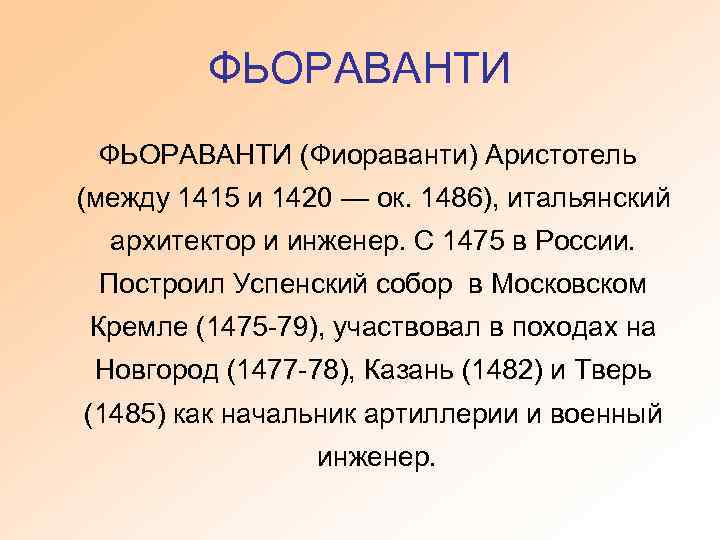 ФЬОРАВАНТИ

ФЬОРАВАНТИ (Фиораванти) Аристотель (между 1415 и 1420 — ок. 1486), итальянский архитектор и инженер. С 1475 в России. Построил Успенский собор в Московском Кремле (1475-79), участвовал в походах на Новгород (1477-78), Казань (1482) и Тверь (1485) как начальник артиллерии и военный инженер.